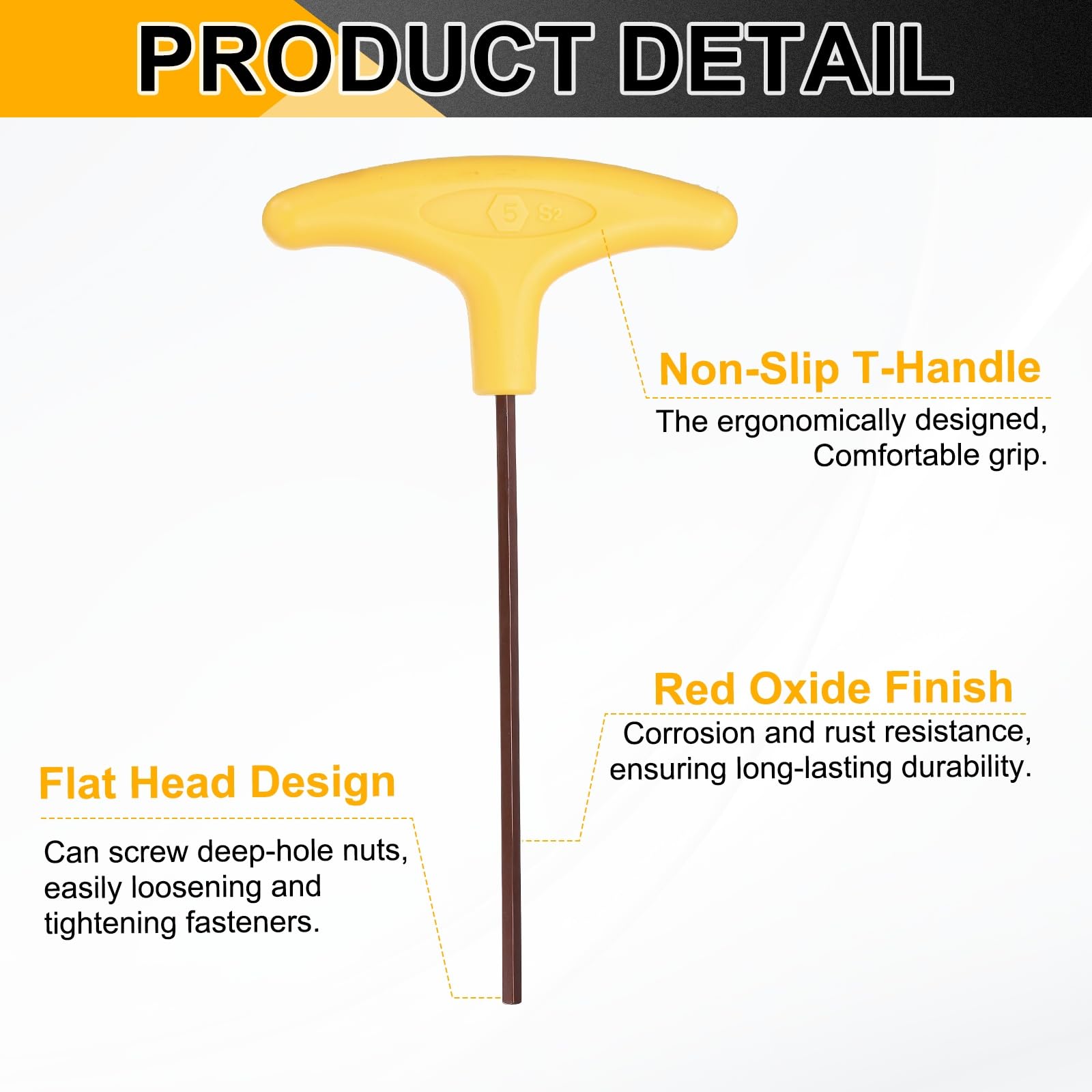 PRODUCT DETAIL

5 S2

Non-Slip T-Handle

The ergonomically designed, Comfortable grip.

Red Oxide Finish

Corrosion and rust resistance, ensuring long-lasting durability.

Flat Head Design

Can screw deep-hole nuts, easily loosening and tightening fasteners.